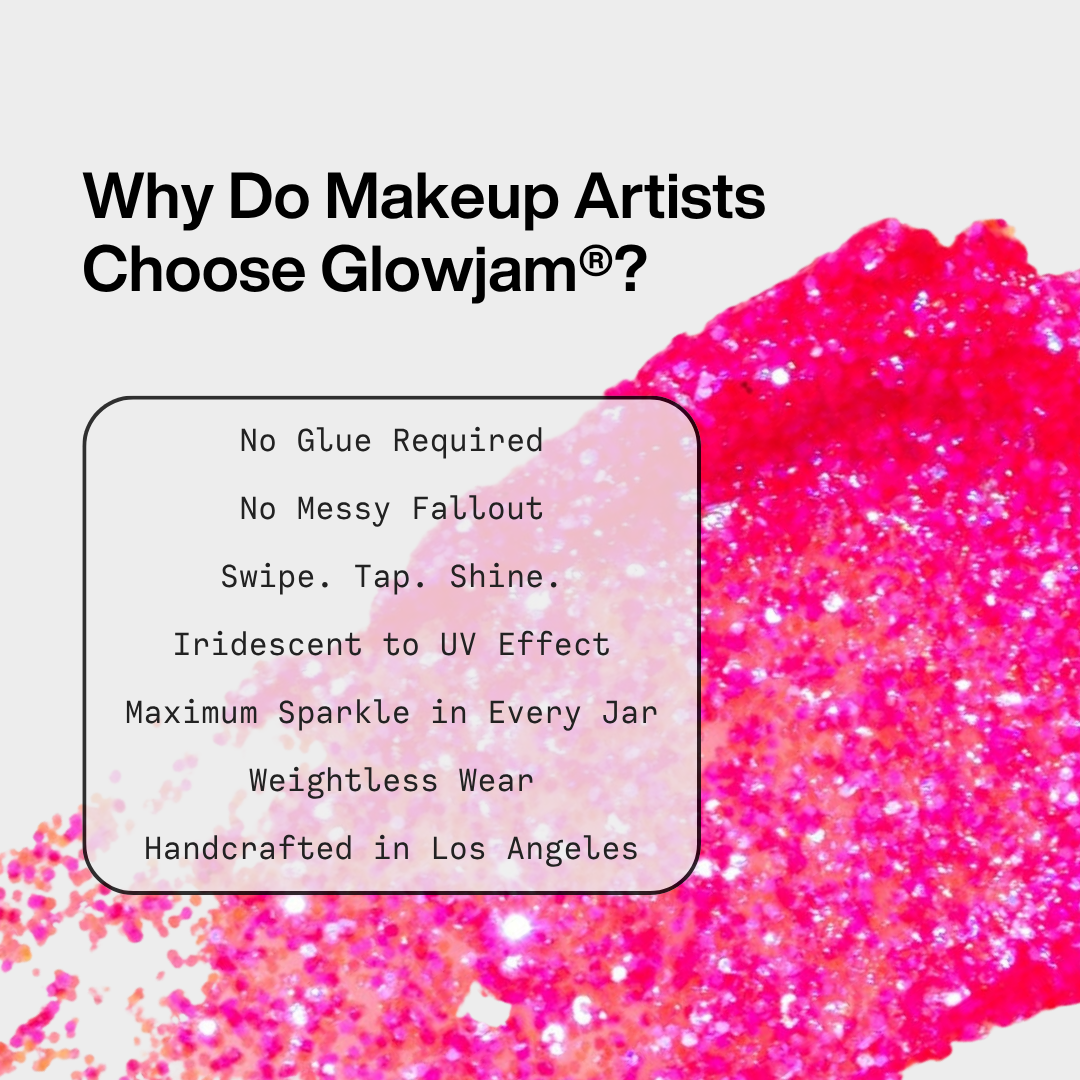 Why Do Makeup Artists Choose Glowjam®?

No Glue Required

No Messy Fallout

Swipe. Tap. Shine.

Iridescent to UV Effect

Maximum Sparkle in Every Jar

Weightless Wear

Handcrafted in Los Angeles